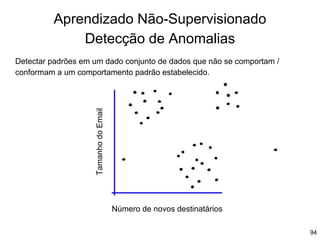 Aprendizado Não-Supervisionado
Detecção de Anomalias

Detectar padrões em um dado conjunto de dados que não se comportam / conformam a um comportamento padrão estabelecido.

Tamanho do Email

Número de novos destinatários

94